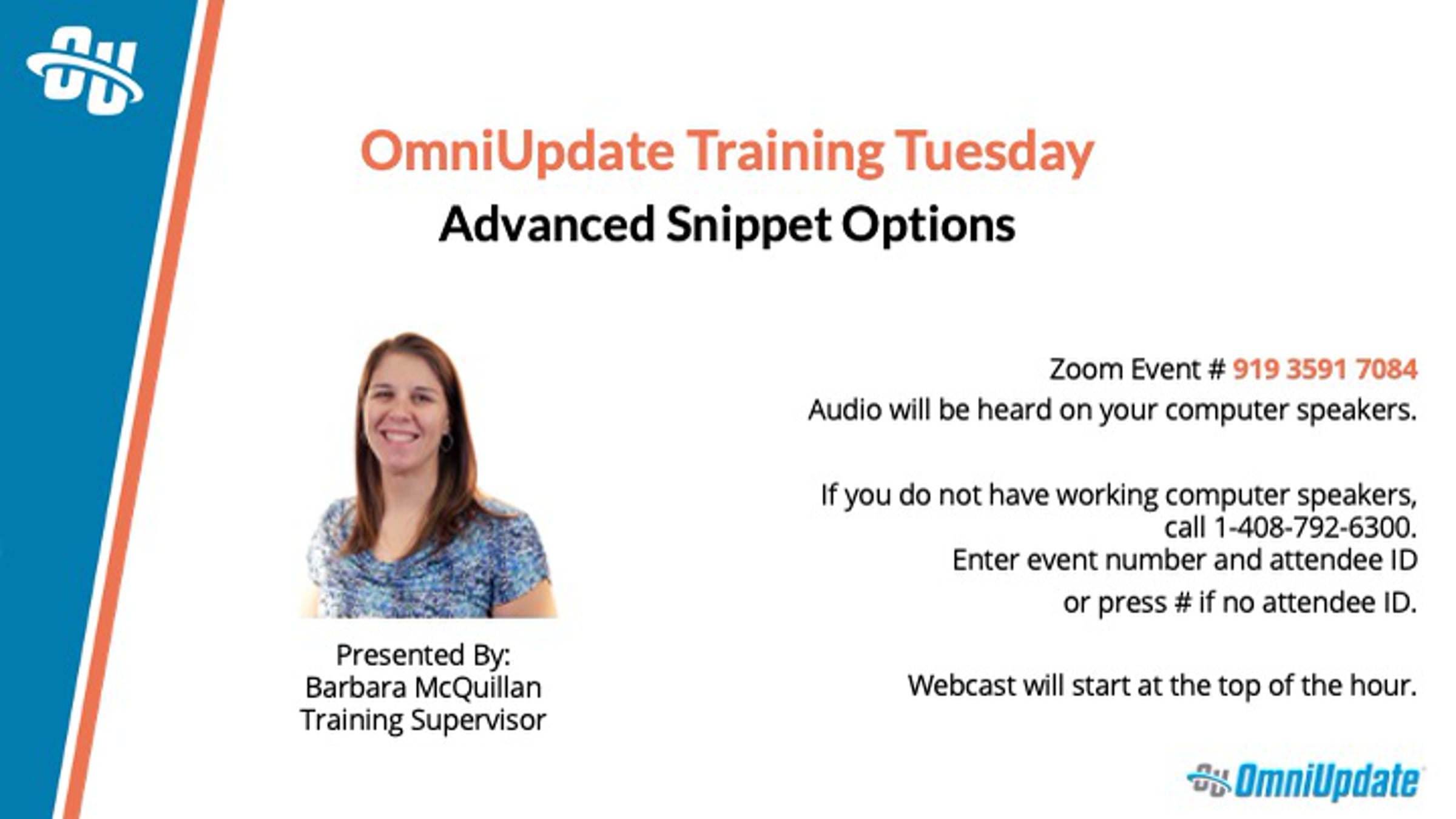 OU

OmniUpdate Training Tuesday
Advanced Snippet Options

Presented By:
Barbara McQuillan
Training Supervisor

Zoom Event # 919 3591 7084
Audio will be heard on your computer speakers.

If you do not have working computer speakers, call 1-408-792-6300.
Enter event number and attendee ID
or press # if no attendee ID.

Webcast will start at the top of the hour.

OU OmniUpdate